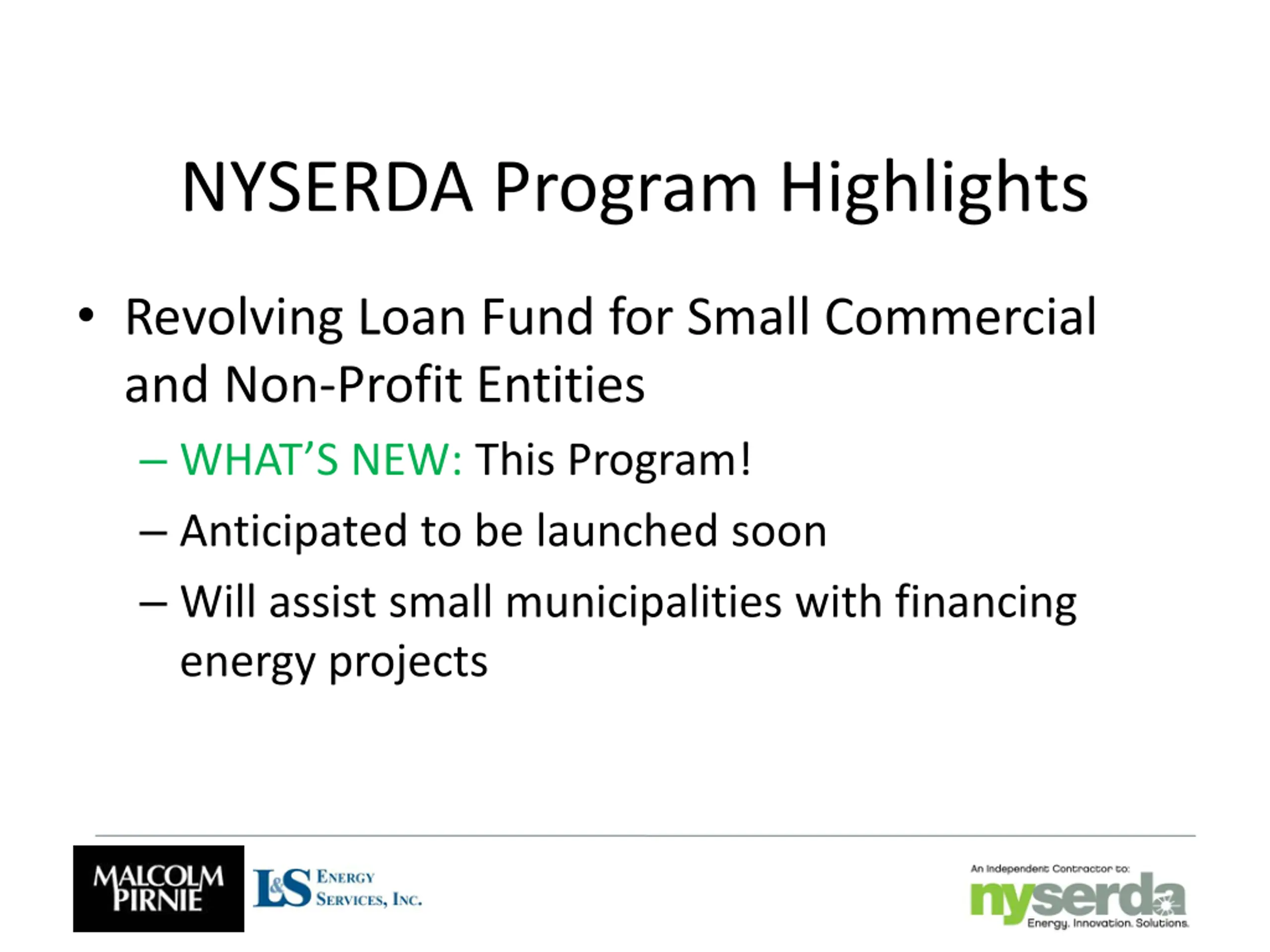 NYSERDA Program Highlights

• Revolving Loan Fund for Small Commercial and Non-Profit Entities

– WHAT'S NEW: This Program!

– Anticipated to be launched soon

– Will assist small municipalities with financing energy projects

MALCOLM PIRNIE

L&S ENERGY SERVICES, INC.

An Independent Contractor to:
nyserda
Energy. Innovation. Solutions.